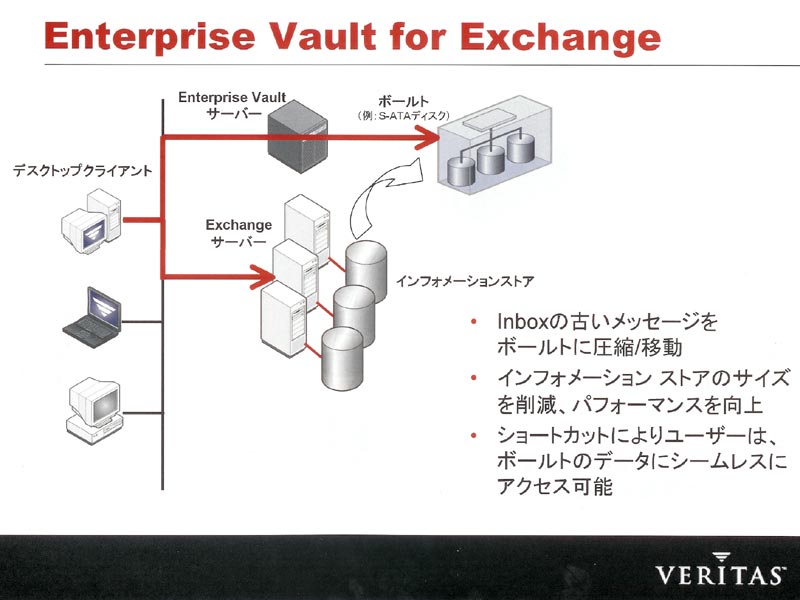 Enterprise Vault for Exchange

Enterprise Vault
サーバー

ボールト
(例: S-ATAディスク)

デスクトップクライアント

Exchange
サーバー

インフォメーションストア

• Inboxの古いメッセージをボールトに圧縮/移動
• インフォメーション ストアのサイズを削減、パフォーマンスを向上
• ショートカットによりユーザーは、ボールトのデータにシームレスにアクセス可能

VERITAS